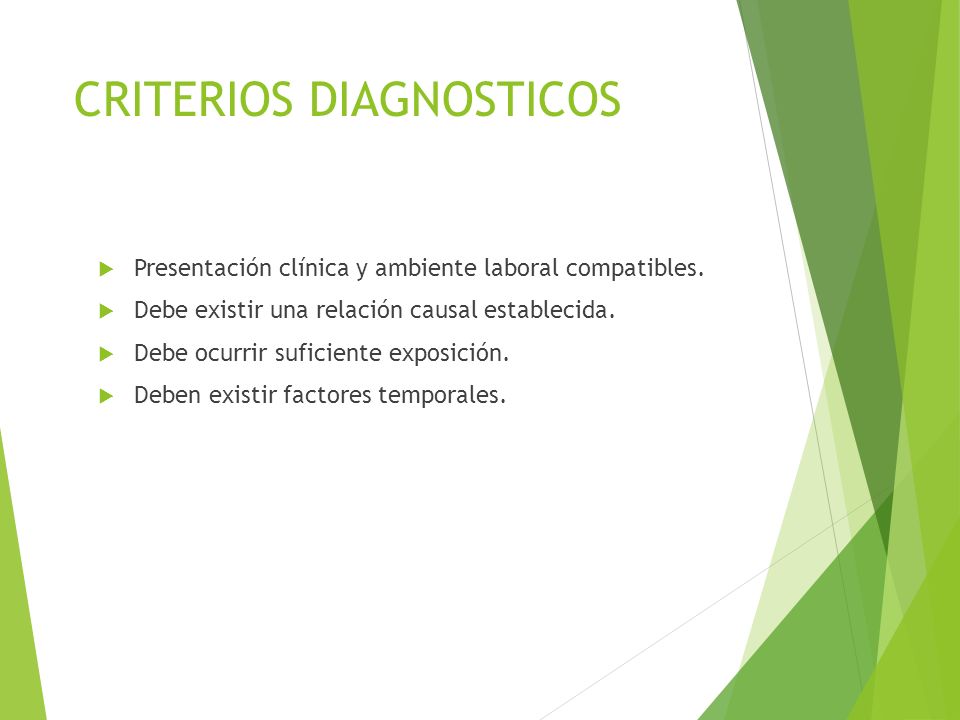 CRITERIOS DIAGNOSTICOS

Presentación clínica y ambiente laboral compatibles.

Debe existir una relación causal establecida.

Debe ocurrir suficiente exposición.

Deben existir factores temporales.